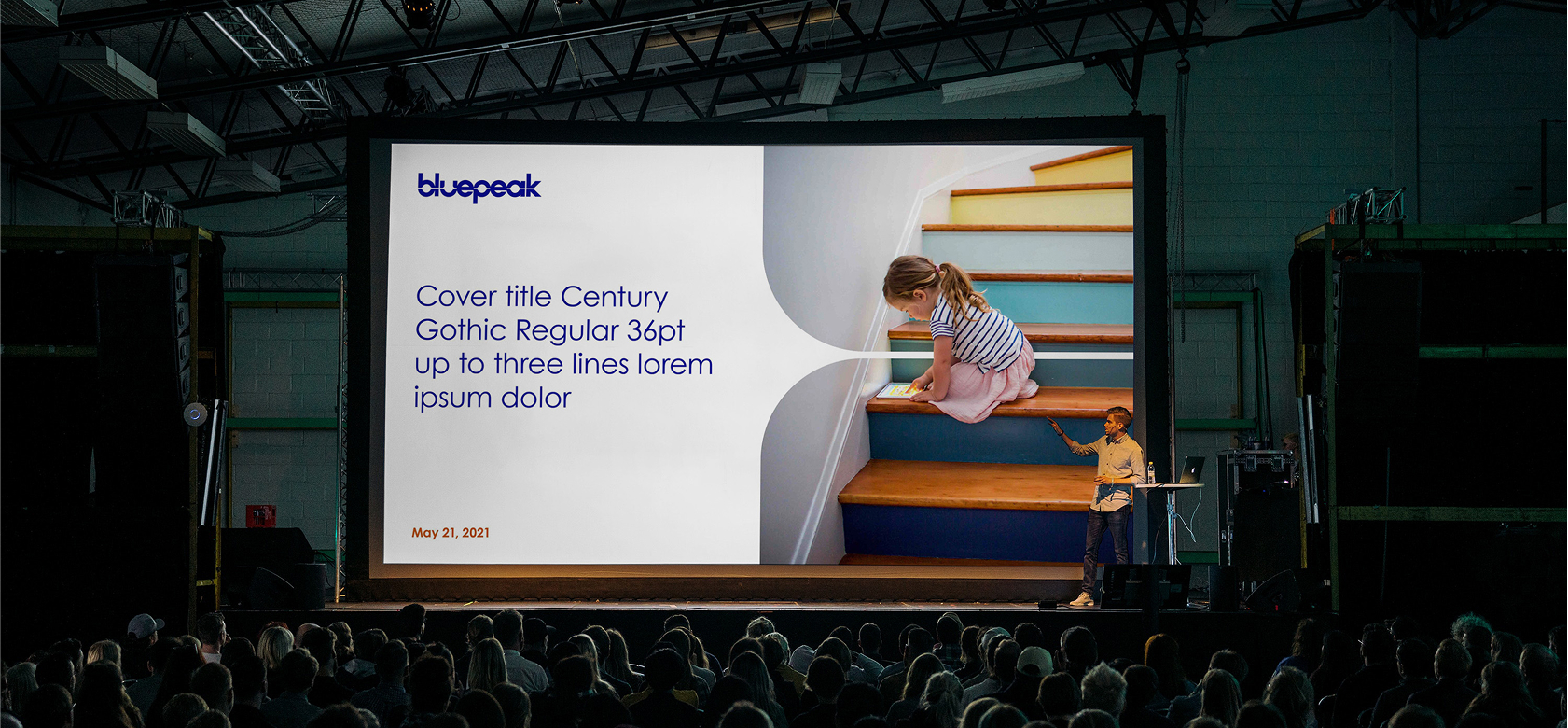 bluepeak

Cover title Century Gothic Regular 36pt up to three lines lorem ipsum dolor

May 21, 2021